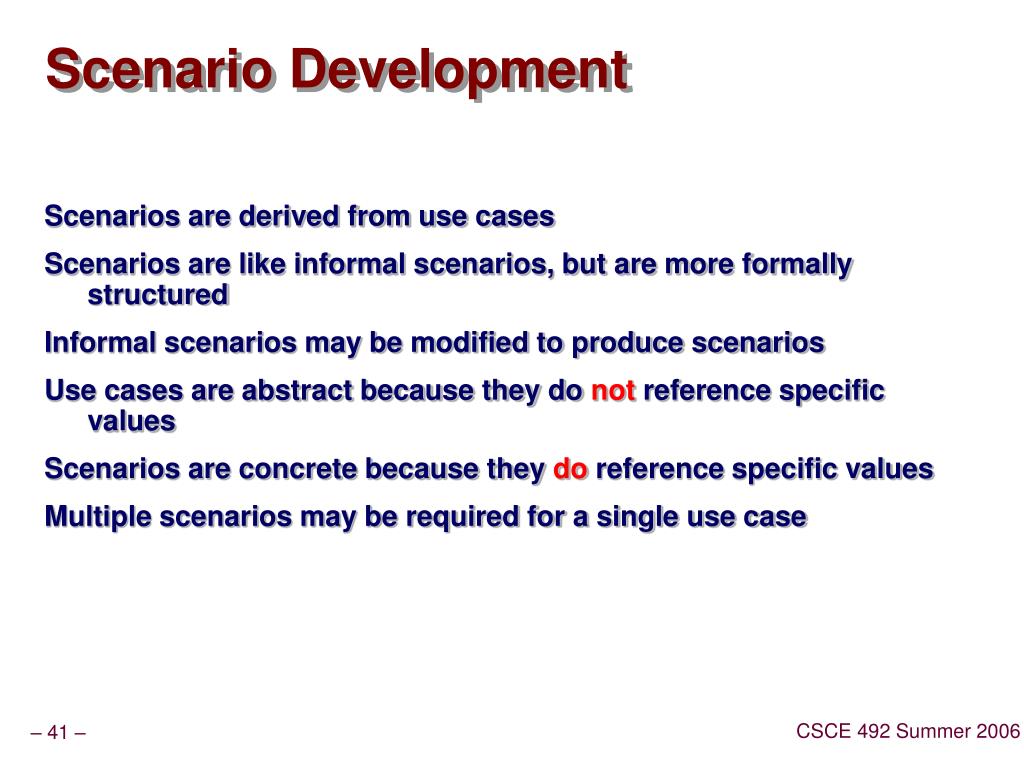 Scenario Development

Scenarios are derived from use cases

Scenarios are like informal scenarios, but are more formally structured

Informal scenarios may be modified to produce scenarios

Use cases are abstract because they do not reference specific values

Scenarios are concrete because they do reference specific values

Multiple scenarios may be required for a single use case

– 41 –

CSCE 492 Summer 2006